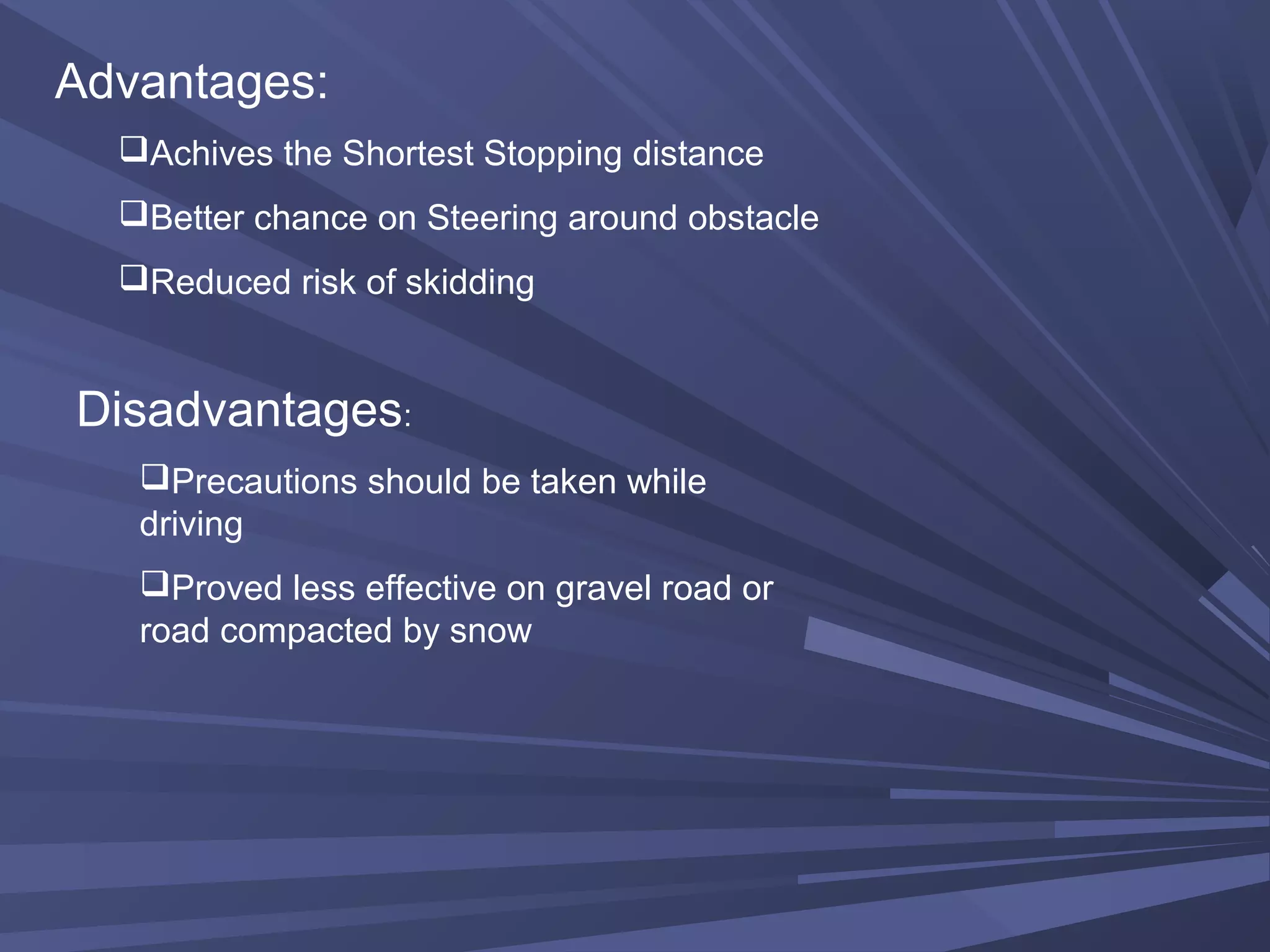 Advantages:

❑Achives the Shortest Stopping distance

❑Better chance on Steering around obstacle

❑Reduced risk of skidding

Disadvantages:

❑Precautions should be taken while driving

❑Proved less effective on gravel road or road compacted by snow